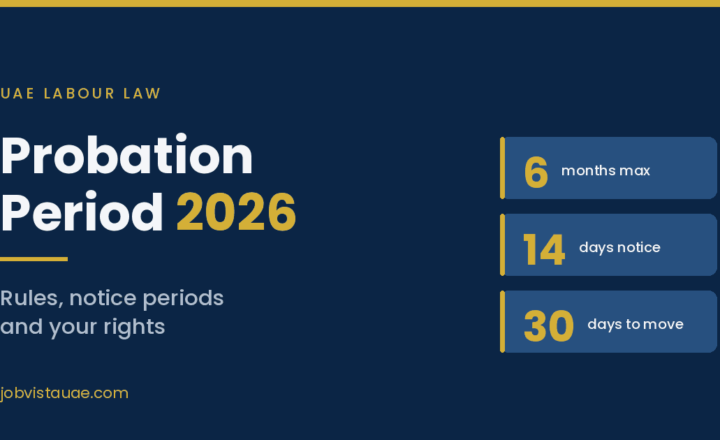 UAE LABOUR LAW

Probation Period 2026

Rules, notice periods and your rights

jobvistauae.com

6 months max

14 days notice

30 days to move